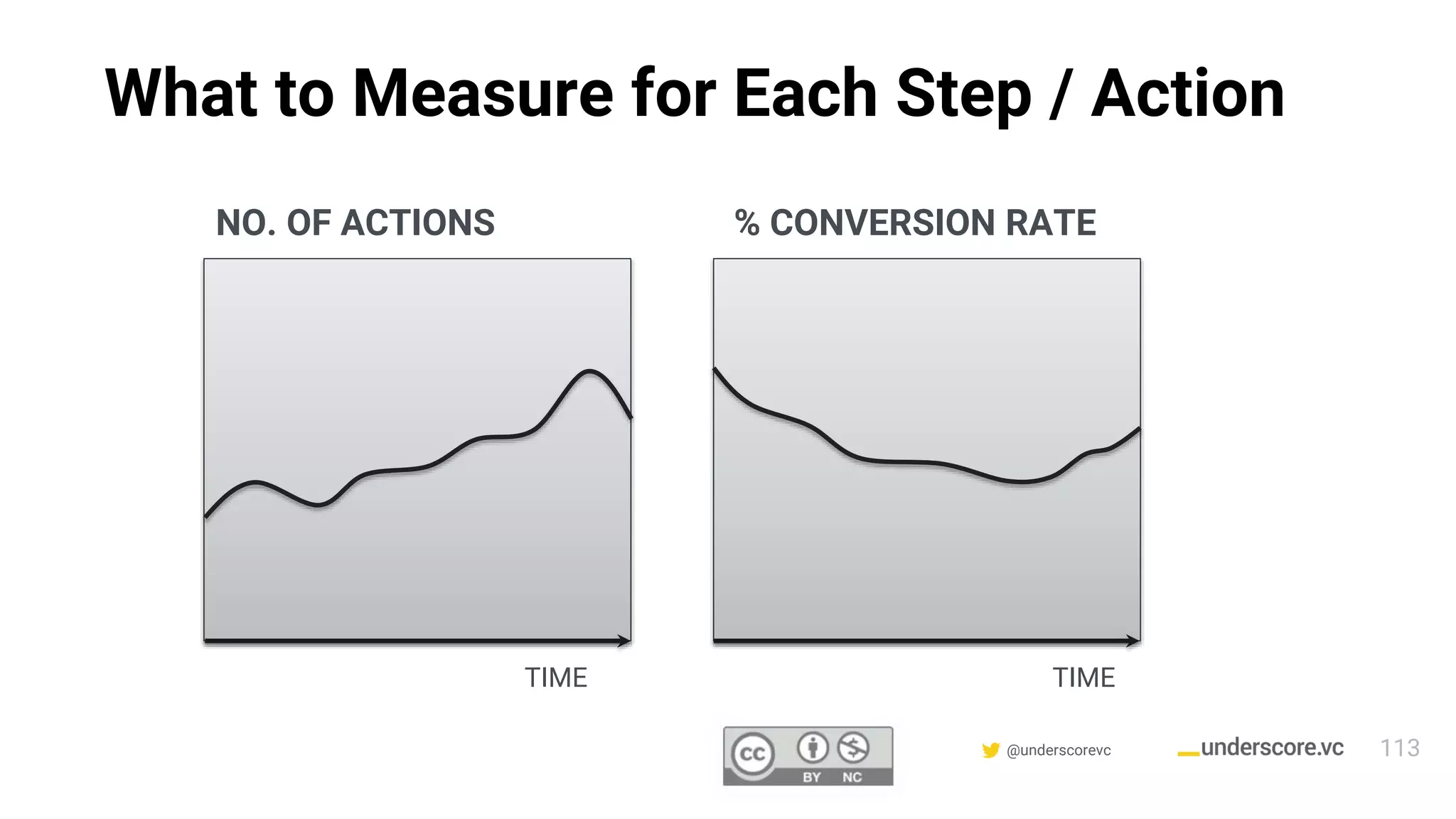 What to Measure for Each Step / Action

NO. OF ACTIONS

TIME

% CONVERSION RATE

TIME

cc BY NC

@underscorevc

_underscore.vc

113